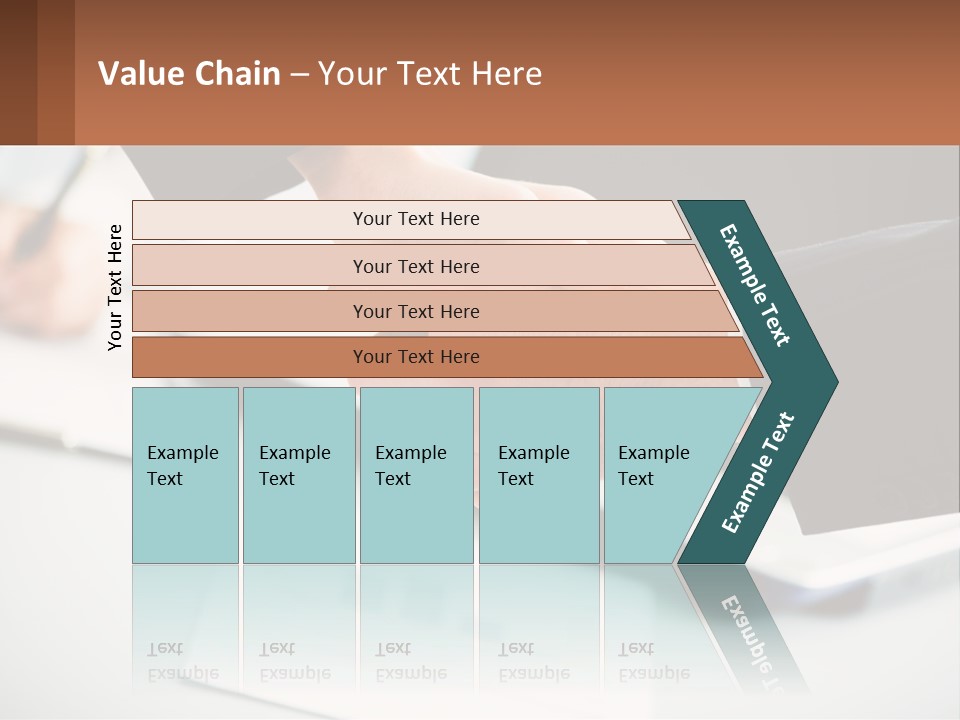 Value Chain – Your Text Here

Your Text Here

Your Text Here

Your Text Here

Your Text Here

Your Text Here

Example Text

Example Text

Example Text

Example Text

Example Text

Example Text

Example Text